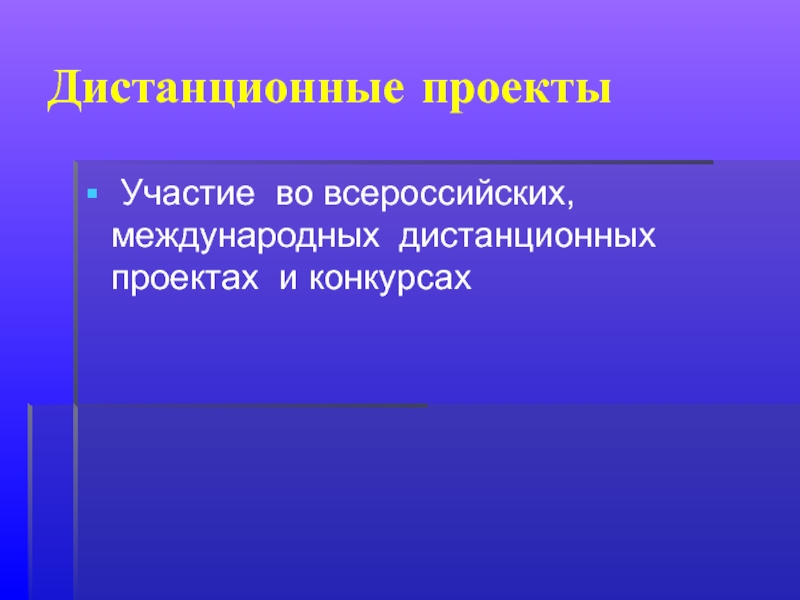 Дистанционные проекты

▪ Участие во всероссийских, международных дистанционных проектах и конкурсах